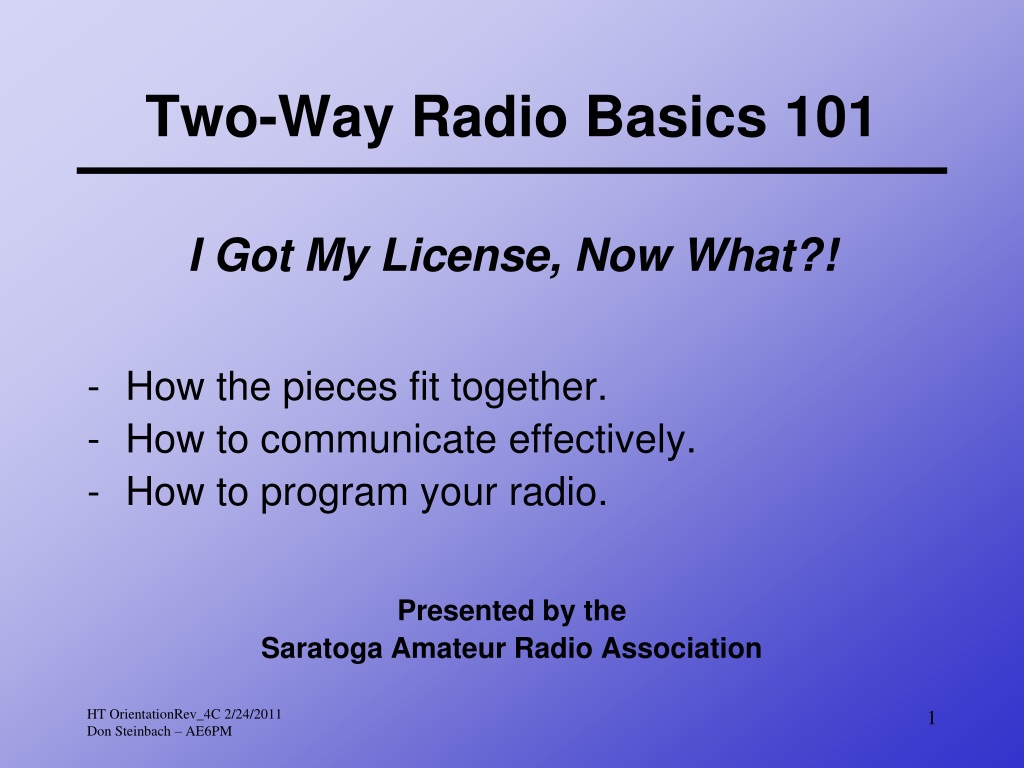 Two-Way Radio Basics 101

I Got My License, Now What?!

- How the pieces fit together.
- How to communicate effectively.
- How to program your radio.

Presented by the
Saratoga Amateur Radio Association

HT OrientationRev_4C 2/24/2011
Don Steinbach – AE6PM

1